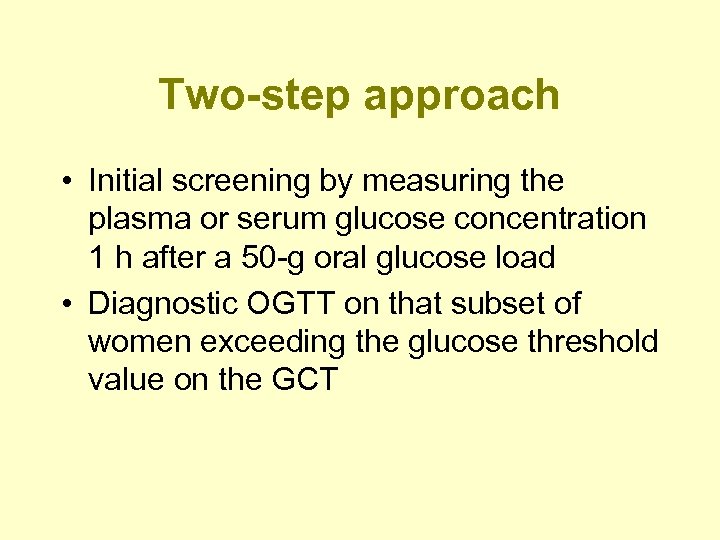 Two-step approach

• Initial screening by measuring the plasma or serum glucose concentration 1 h after a 50-g oral glucose load

• Diagnostic OGTT on that subset of women exceeding the glucose threshold value on the GCT